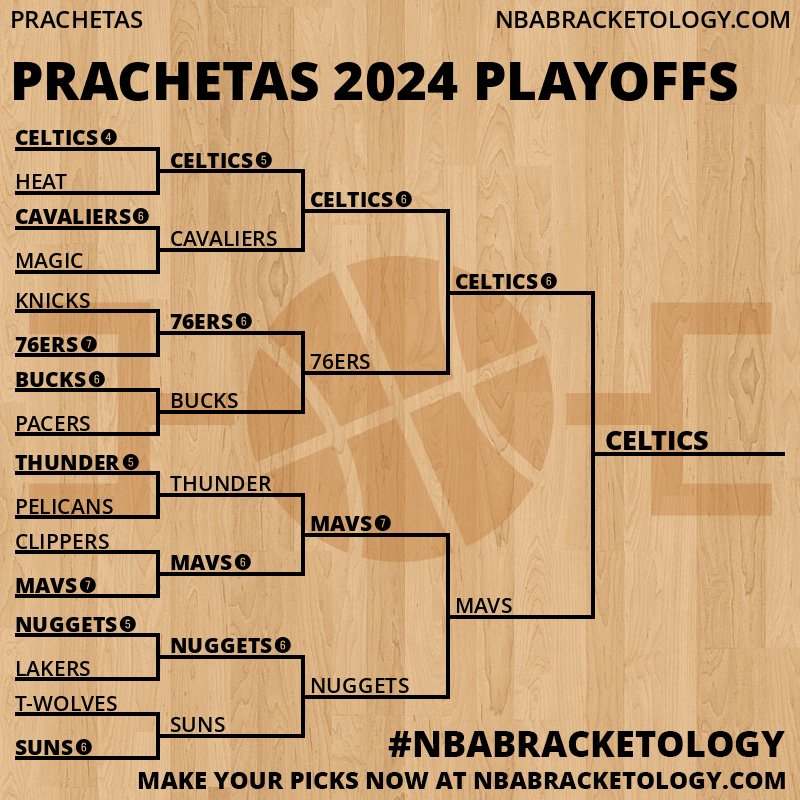 PRACHETAS NBABRACKETOLOGY.COM

PRACHETAS 2024 PLAYOFFS

CELTICS 4
HEAT
CAVALIERS 6
MAGIC
KNICKS
76ERS 7
BUCKS 6
PACERS
THUNDER 5
PELICANS
CLIPPERS
MAVS 7
NUGGETS 5
LAKERS
T-WOLVES
SUNS 6

CELTICS 5
CAVALIERS
76ERS 6
BUCKS
THUNDER
MAVS 6
NUGGETS 6
SUNS

CELTICS 6
76ERS
MAVS 7
NUGGETS

CELTICS 6
MAVS

CELTICS

#NBABRACKETOLOGY
MAKE YOUR PICKS NOW AT NBABRACKETOLOGY.COM